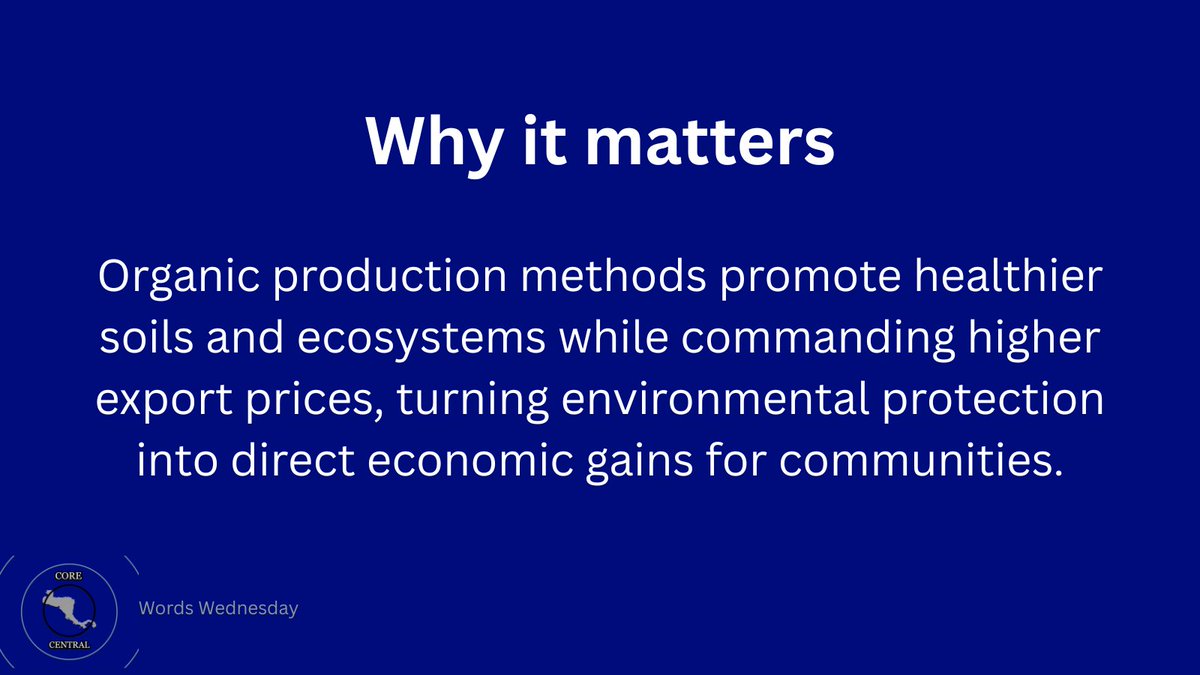 Why it matters

Organic production methods promote healthier soils and ecosystems while commanding higher export prices, turning environmental protection into direct economic gains for communities.

CORE
CENTRAL

Words Wednesday